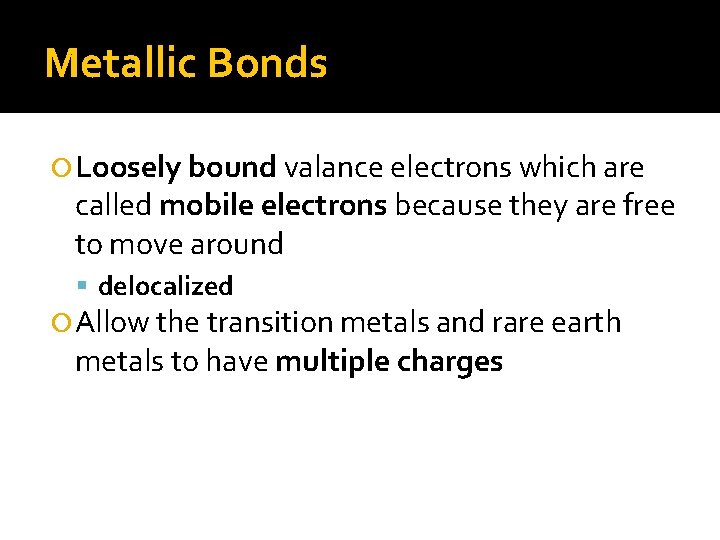 Metallic Bonds

Loosely bound valance electrons which are called mobile electrons because they are free to move around

delocalized

Allow the transition metals and rare earth metals to have multiple charges